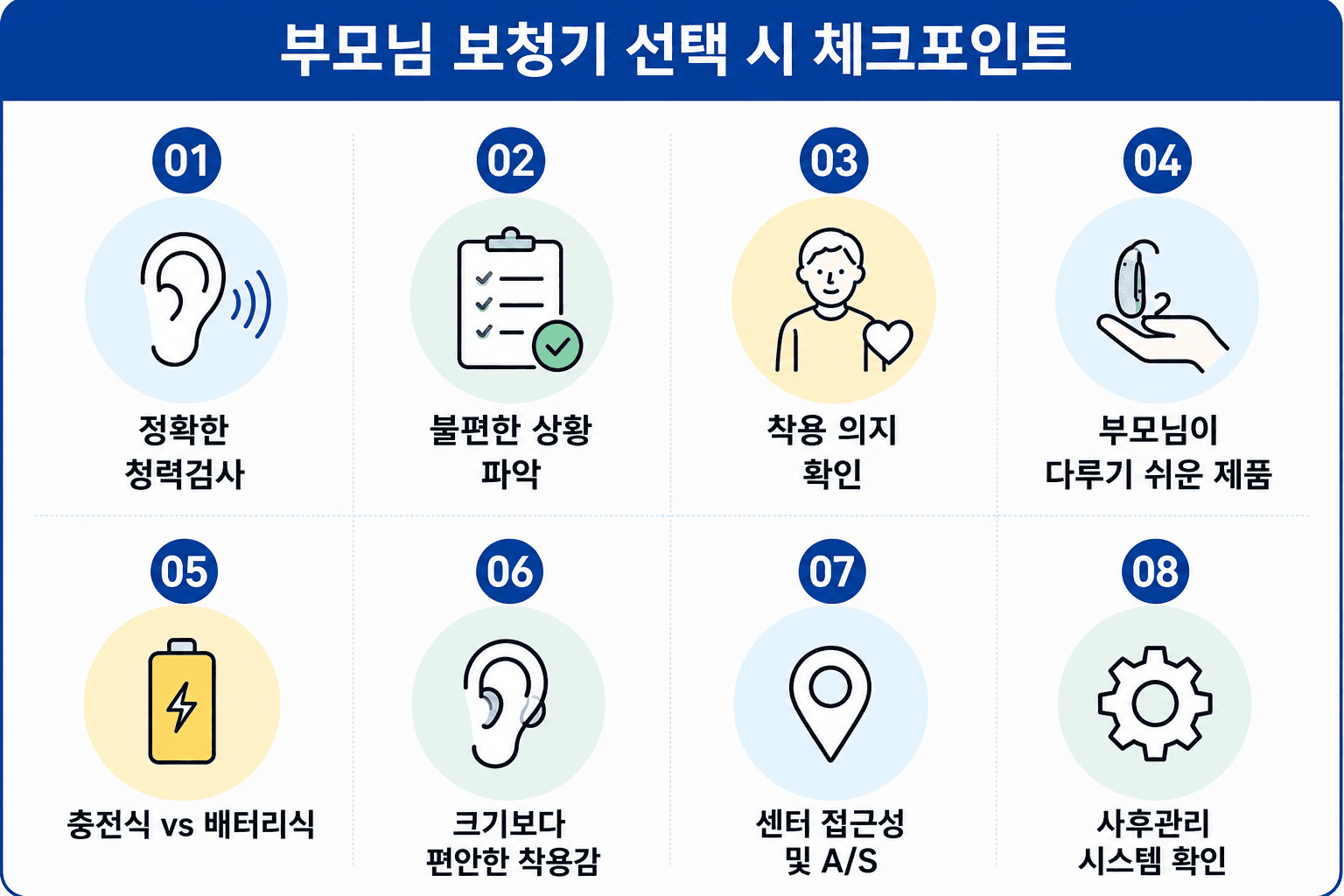 부모님 보청기 선택 시 체크포인트

01
정확한 청력검사

02
불편한 상황 파악

03
착용 의지 확인

04
부모님이 다루기 쉬운 제품

05
충전식 vs 배터리식

06
크기보다 편안한 착용감

07
센터 접근성 및 A/S

08
사후관리 시스템 확인